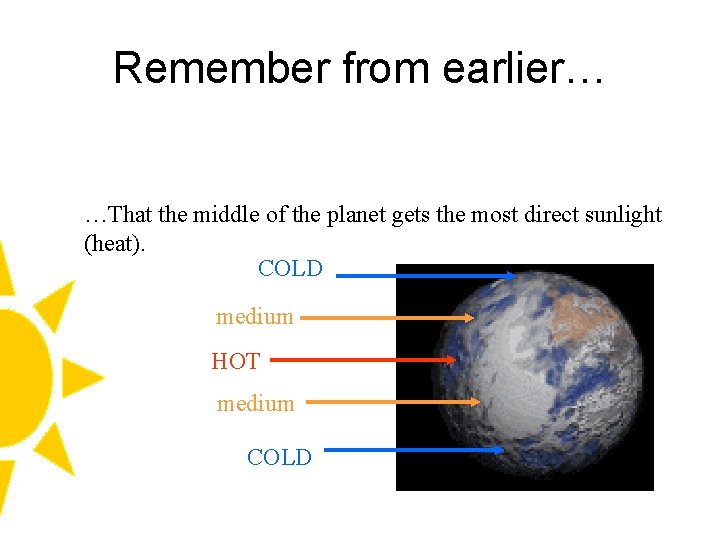 Remember from earlier…

…That the middle of the planet gets the most direct sunlight (heat).

COLD

medium

HOT

medium

COLD